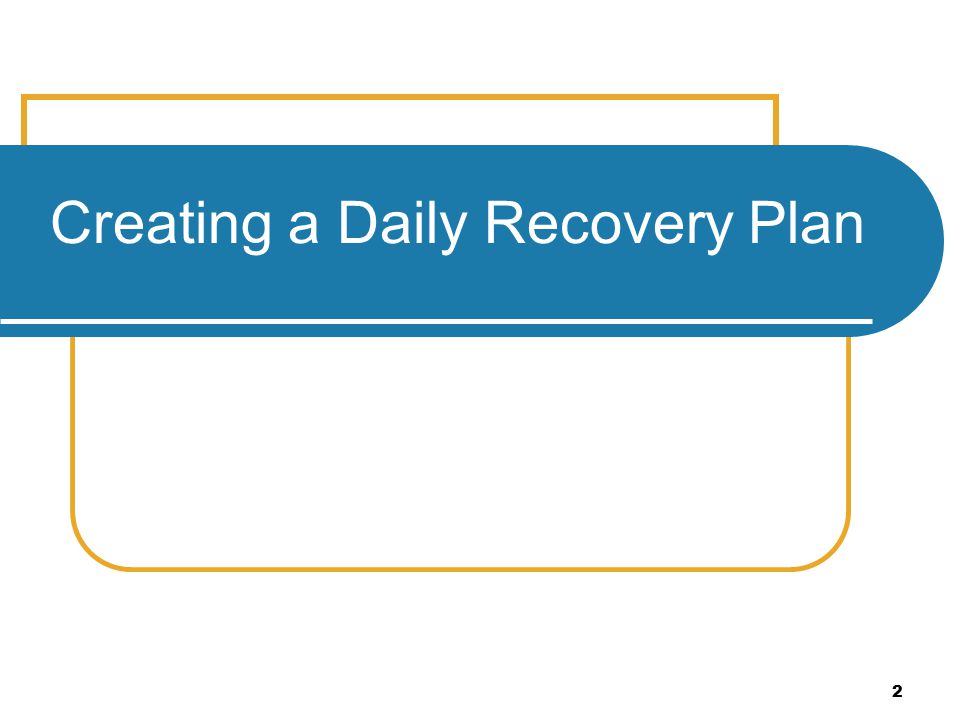 Creating a Daily Recovery Plan

2